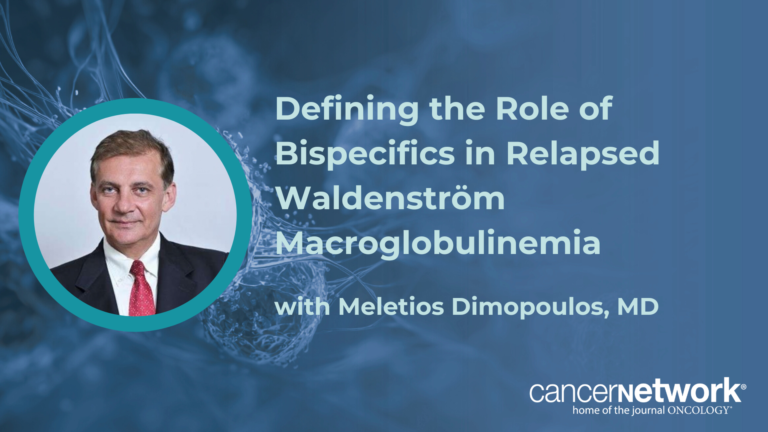 Defining the Role of Bispecifics in Relapsed Waldenström Macroglobulinemia

with Meletios Dimopoulos, MD

cancernetwork®
home of the journal ONCOLOGY®